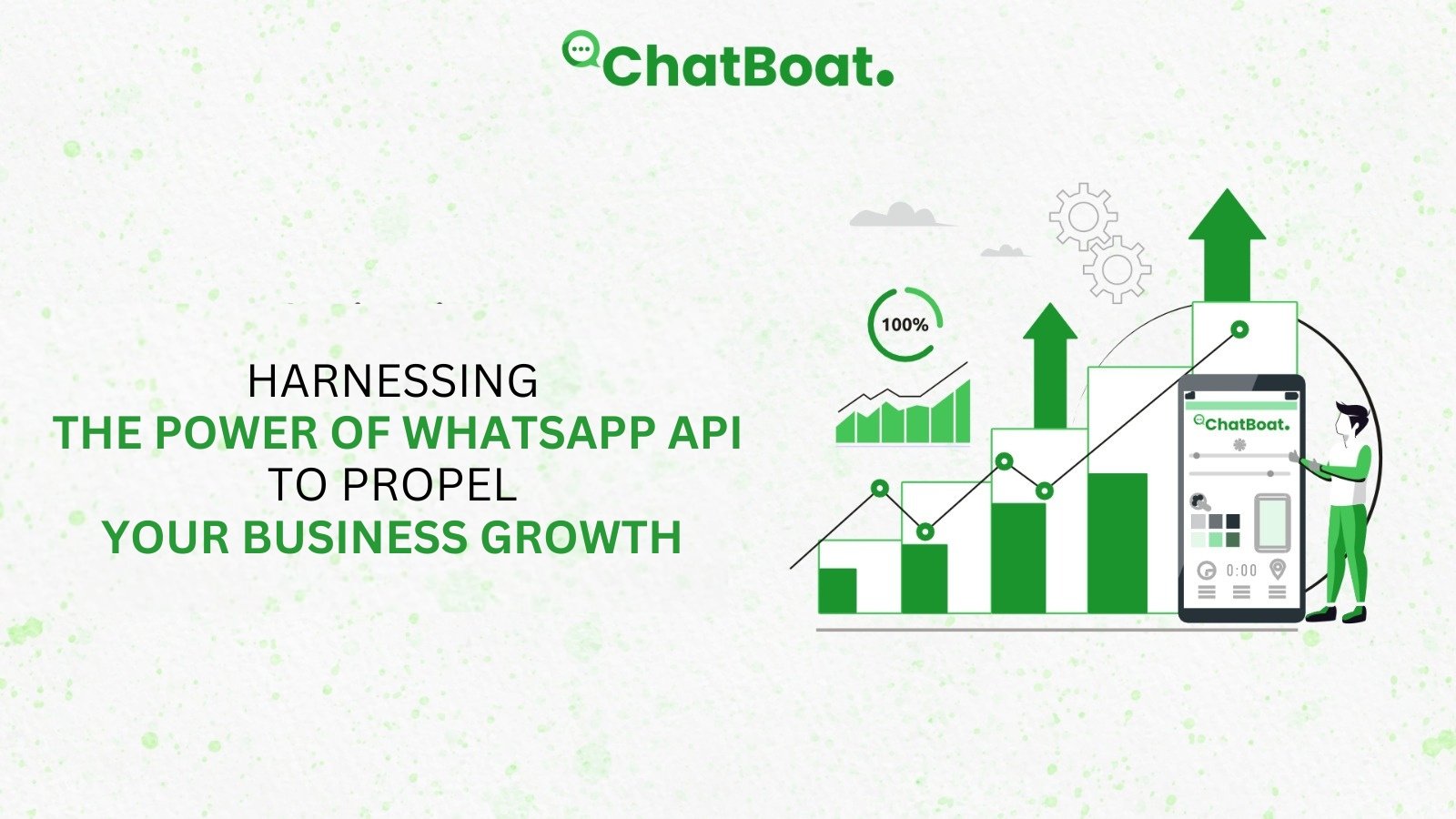 ChatBoat.

HARNESSING
THE POWER OF WHATSAPP API
TO PROPEL
YOUR BUSINESS GROWTH

100%

ChatBoat.

0:00